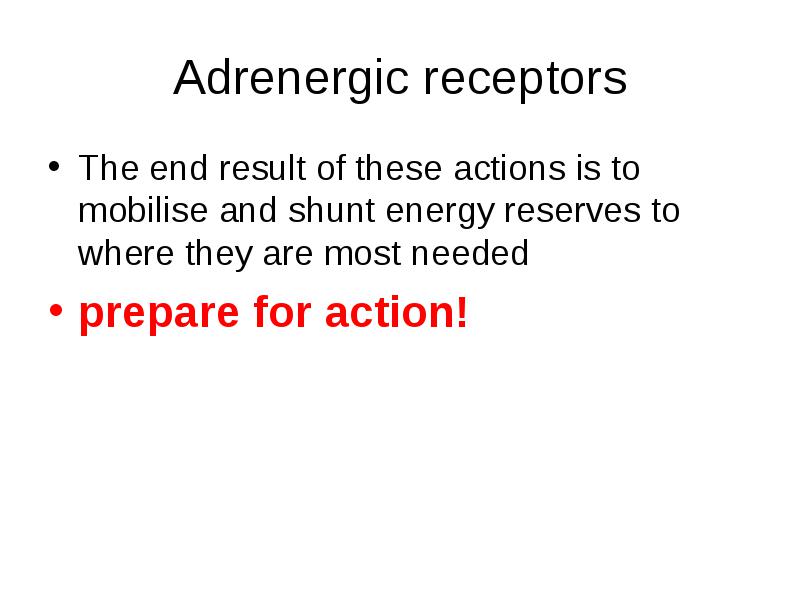 Adrenergic receptors

• The end result of these actions is to mobilise and shunt energy reserves to where they are most needed

• prepare for action!